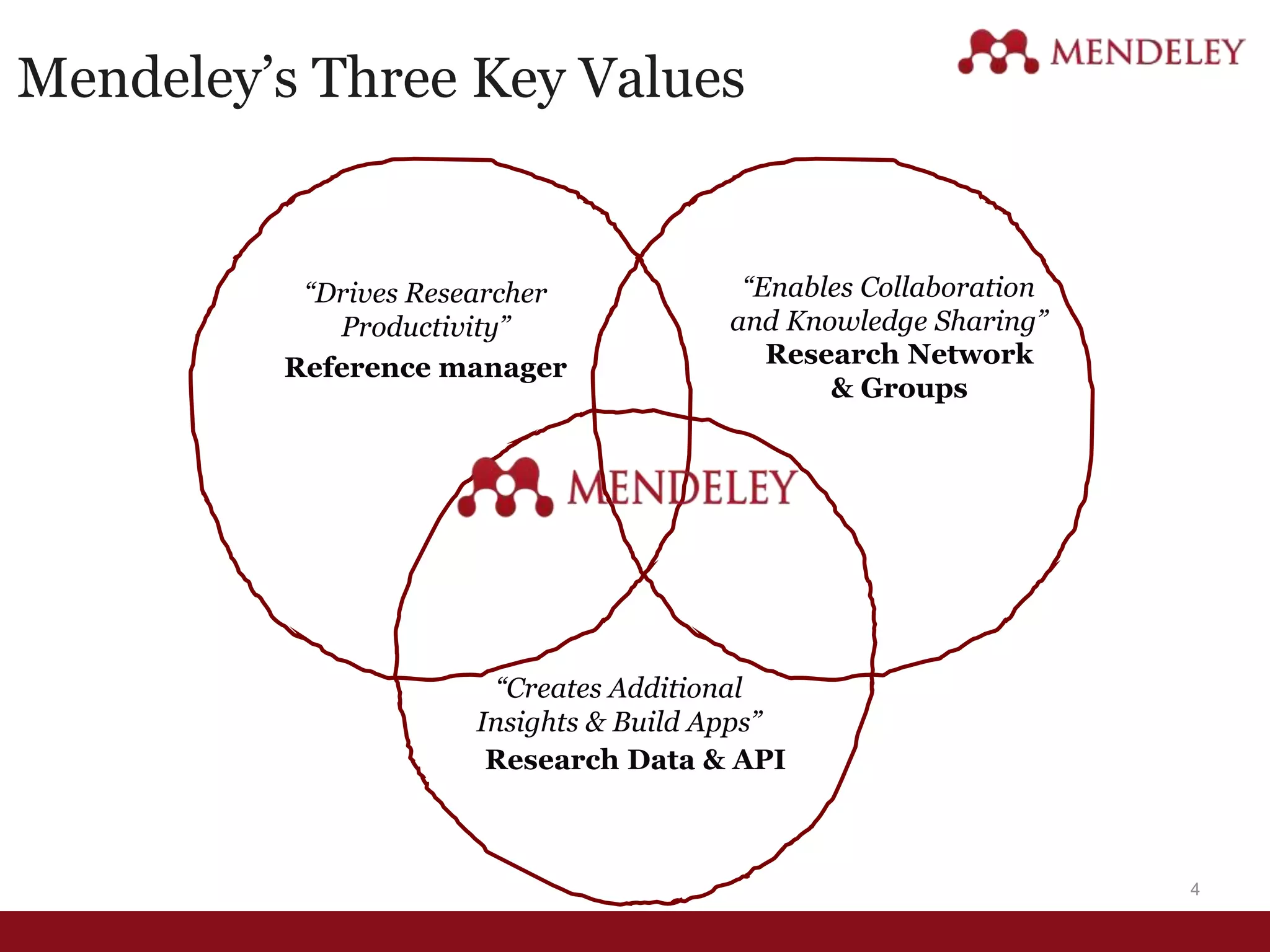 Mendeley's Three Key Values

MENDELEY

"Drives Researcher Productivity"
Reference manager

"Enables Collaboration and Knowledge Sharing"
Research Network & Groups

MENDELEY

"Creates Additional Insights & Build Apps"
Research Data & API

4